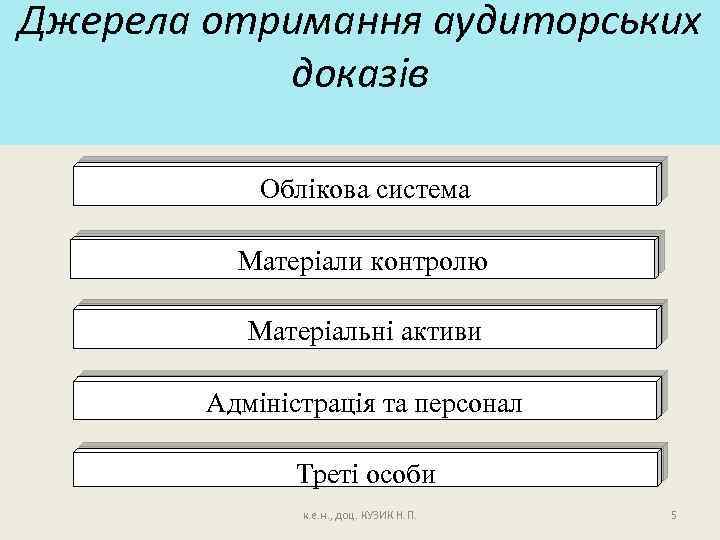 Джерела отримання аудиторських доказів

Облікова система

Матеріали контролю

Матеріальні активи

Адміністрація та персонал

Треті особи

к.е.н., доц. КУЗИК Н. П.

5